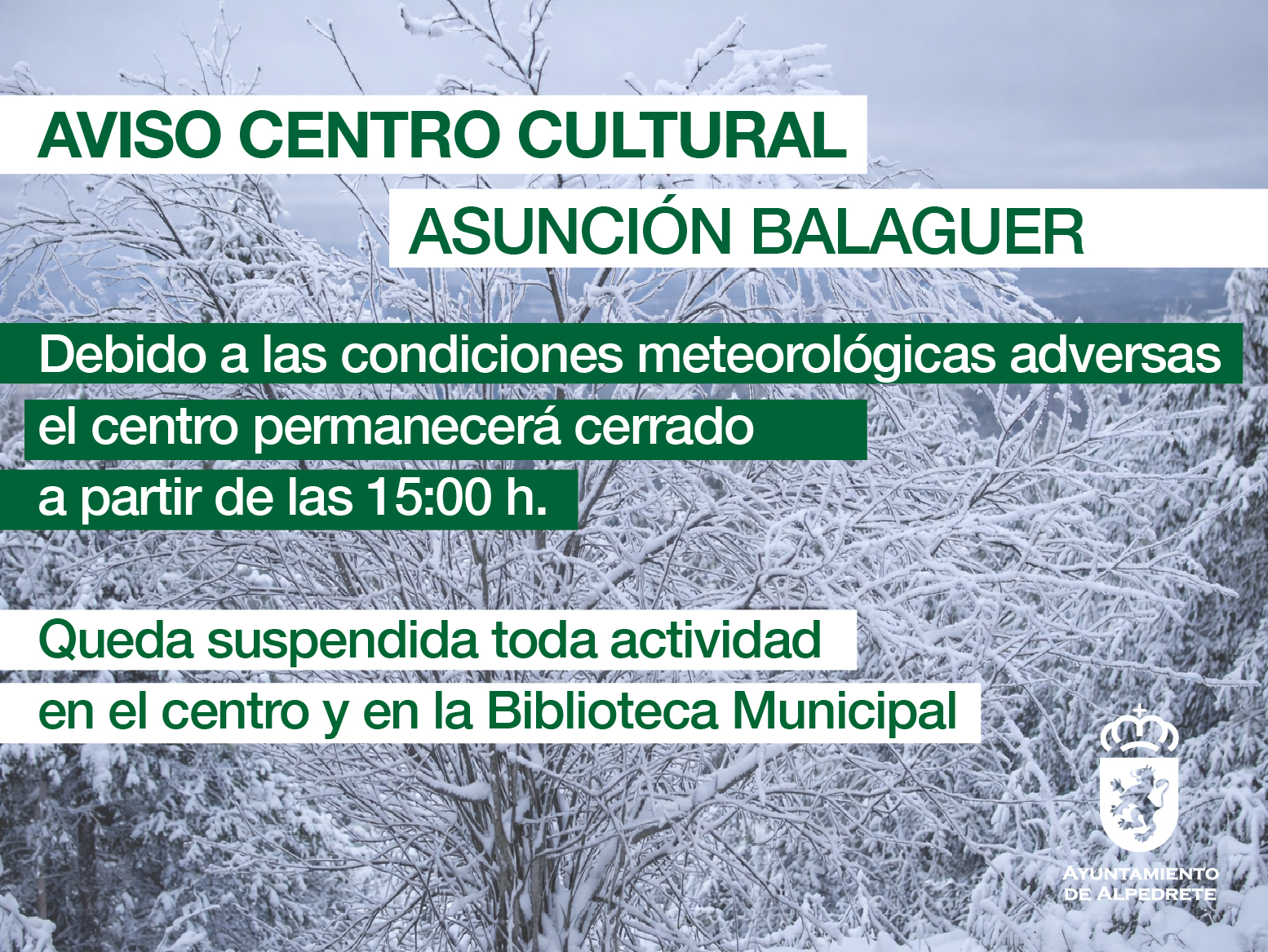 AVISO CENTRO CULTURAL
ASUNCIÓN BALAGUER

Debido a las condiciones meteorológicas adversas el centro permanecerá cerrado a partir de las 15:00 h.

Queda suspendida toda actividad en el centro y en la Biblioteca Municipal

AYUNTAMIENTO DE ALPEDRETE